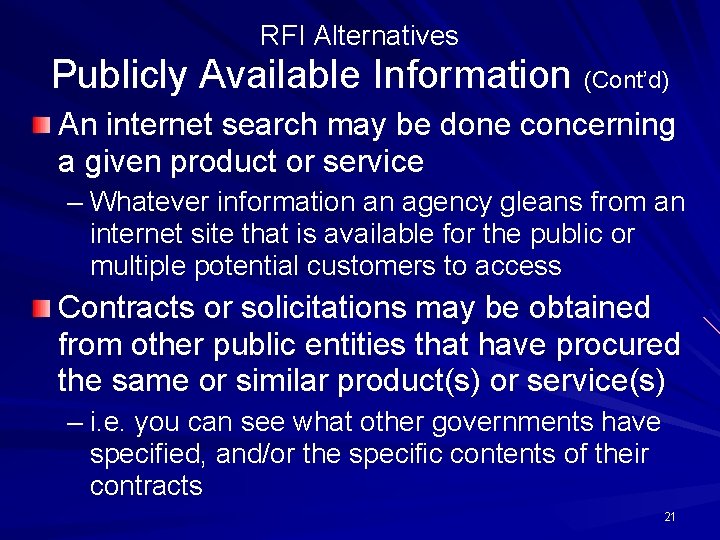 RFI Alternatives
Publicly Available Information (Cont'd)

An internet search may be done concerning a given product or service

– Whatever information an agency gleans from an internet site that is available for the public or multiple potential customers to access

Contracts or solicitations may be obtained from other public entities that have procured the same or similar product(s) or service(s)

– i.e. you can see what other governments have specified, and/or the specific contents of their contracts

21